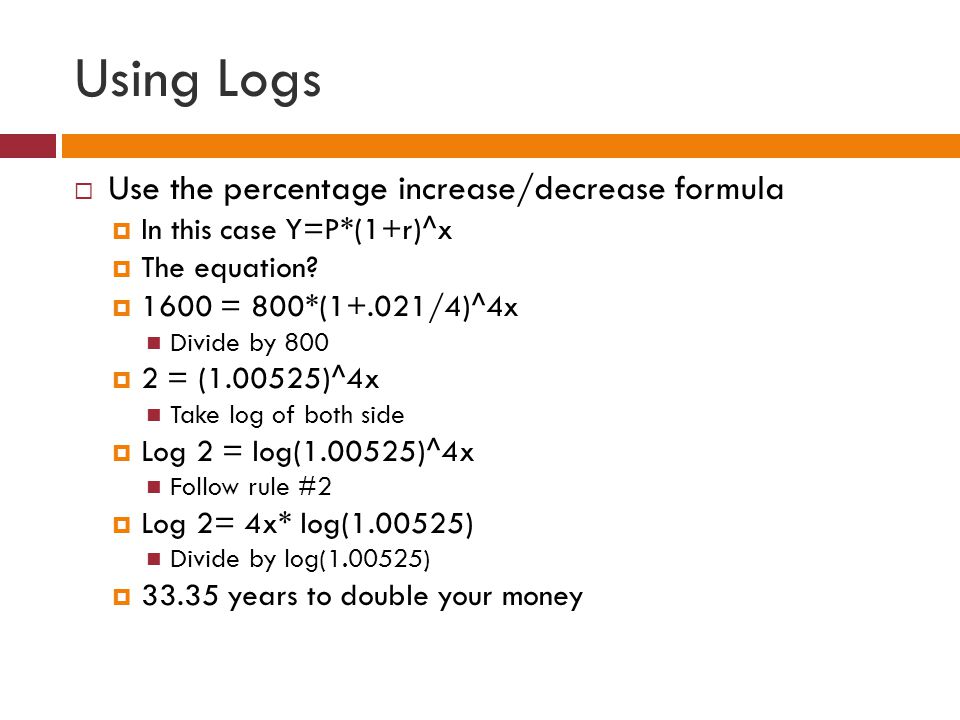 Using Logs

Use the percentage increase/decrease formula

In this case Y=P*(1+r)^x

The equation?

1600 = 800*(1+.021/4)^4x

Divide by 800

2 = (1.00525)^4x

Take log of both side

Log 2 = log(1.00525)^4x

Follow rule #2

Log 2= 4x* log(1.00525)

Divide by log(1.00525)

33.35 years to double your money